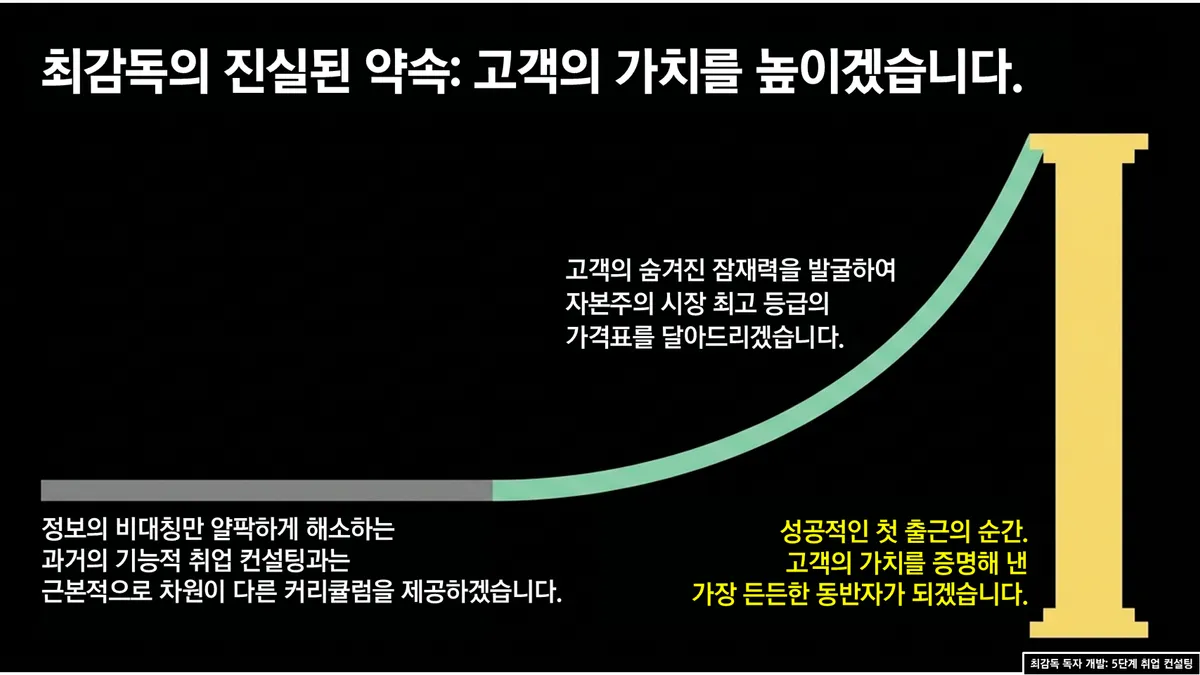 최감독의 진실된 약속: 고객의 가치를 높이겠습니다.

고객의 숨겨진 잠재력을 발굴하여
자본주의 시장 최고 등급의
가격표를 달아드리겠습니다.

정보의 비대칭만 얄팍하게 해소하는
과거의 기능적 취업 컨설팅과는
근본적으로 차원이 다른 커리큘럼을 제공하겠습니다.

성공적인 첫 출근의 순간.
고객의 가치를 증명해 낸
가장 든든한 동반자가 되겠습니다.

최감독 독자 개발: 5단계 취업 컨설팅